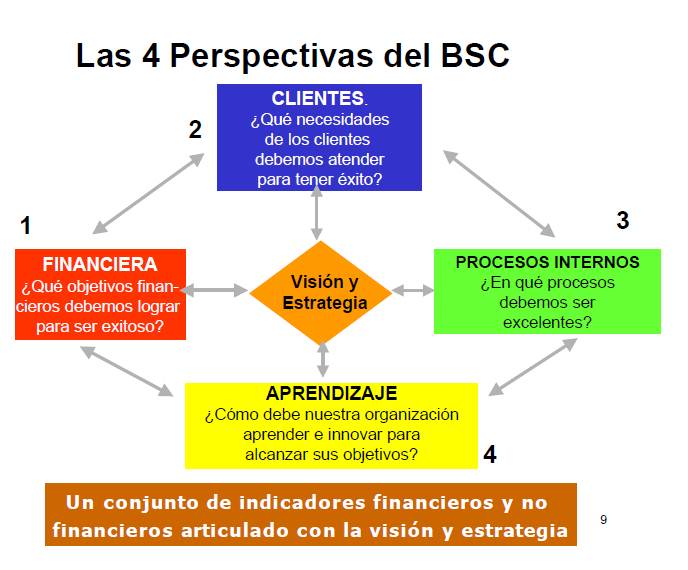 Las 4 Perspectivas del BSC

2

CLIENTES.
¿Qué necesidades de los clientes debemos atender para tener éxito?

1

FINANCIERA
¿Qué objetivos financieros debemos lograr para ser exitoso?

Visión y Estrategia

3

PROCESOS INTERNOS
¿En qué procesos debemos ser excelentes?

APRENDIZAJE
¿Cómo debe nuestra organización aprender e innovar para alcanzar sus objetivos?

4

Un conjunto de indicadores financieros y no financieros articulado con la visión y estrategia

9